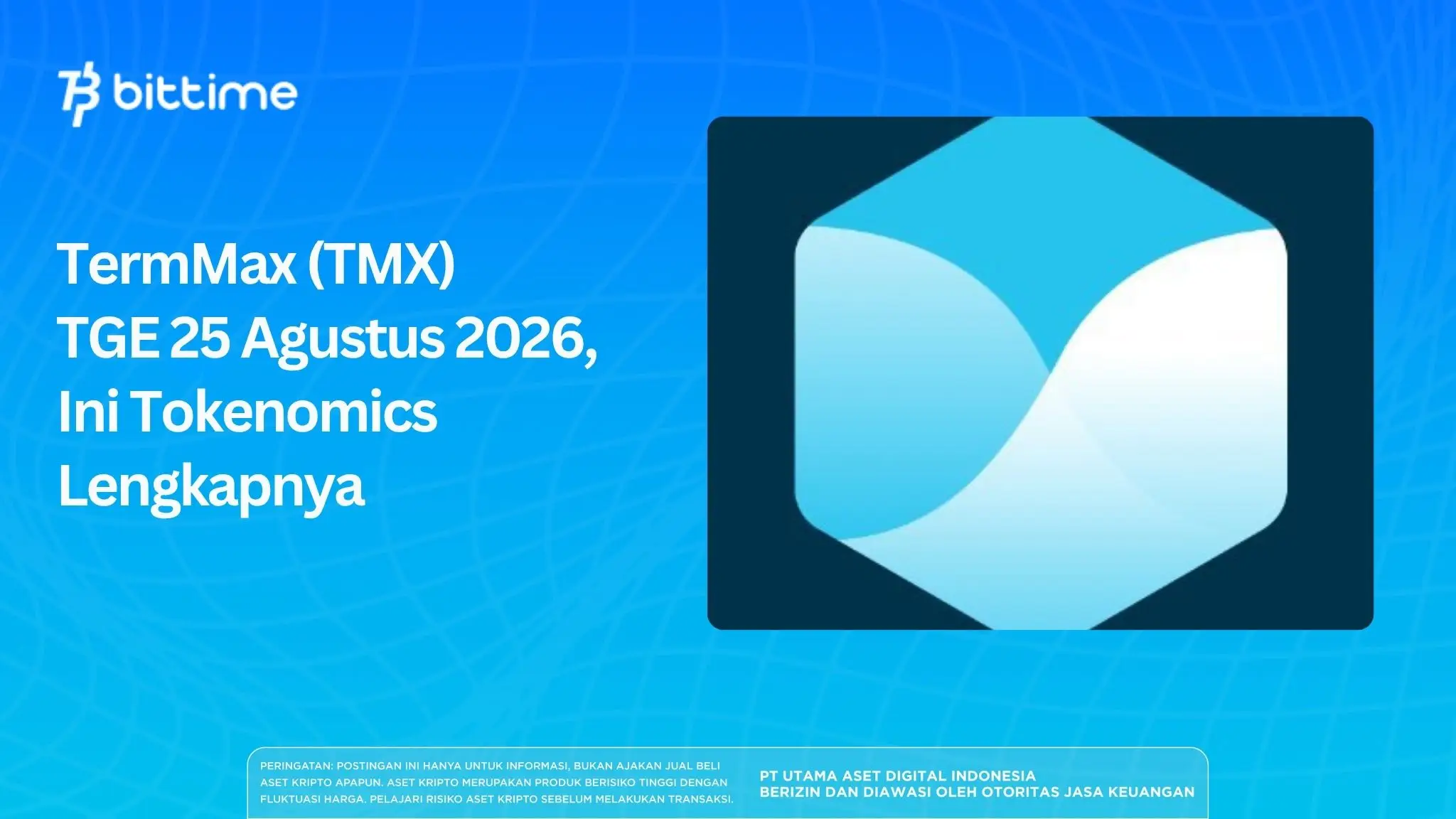 bittime

TermMax (TMX) TGE 25 Agustus 2026, Ini Tokenomics Lengkapnya

PERINGATAN: POSTINGAN INI HANYA UNTUK INFORMASI, BUKAN AJAKAN JUAL BELI ASET KRIPTO APAPUN. ASET KRIPTO MERUPAKAN PRODUK BERISIKO TINGGI DENGAN FLUKTUASI HARGA. PELAJARI RISIKO ASET KRIPTO SEBELUM MELAKUKAN TRANSAKSI.

PT UTAMA ASET DIGITAL INDONESIA
BERIZIN DAN DIAWASI OLEH OTORITAS JASA KEUANGAN